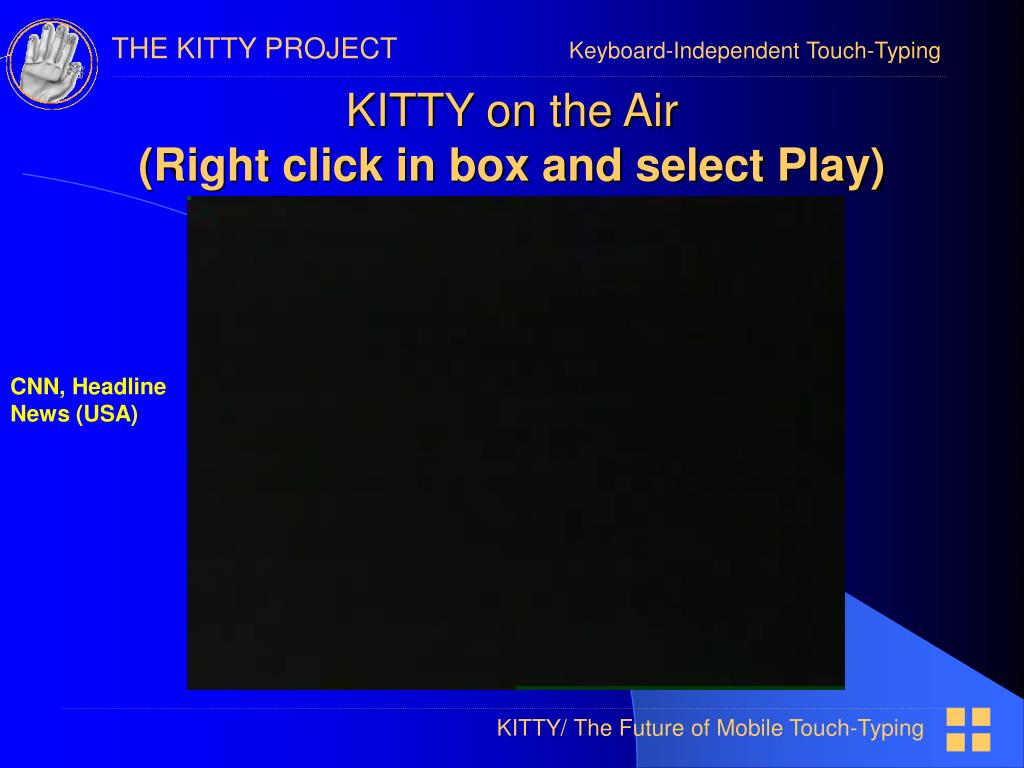 THE KITTY PROJECT

Keyboard-Independent Touch-Typing

KITTY on the Air
(Right click in box and select Play)

CNN, Headline News (USA)

KITTY/ The Future of Mobile Touch-Typing